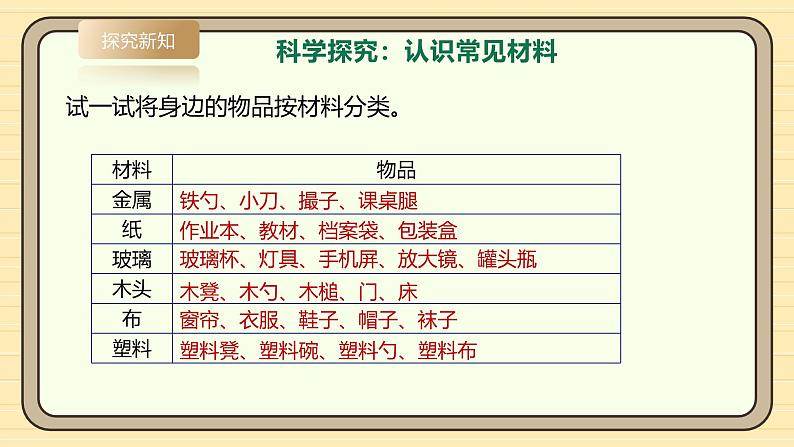 探究新知

科学探究：认识常见材料

试一试将身边的物品按材料分类。

| 材料 | 物品 |
|---|---|
| 金属 | 铁勺、小刀、撮子、课桌腿 |
| 纸 | 作业本、教材、档案袋、包装盒 |
| 玻璃 | 玻璃杯、灯具、手机屏、放大镜、罐头瓶 |
| 木头 | 木凳、木勺、木槌、门、床 |
| 布 | 窗帘、衣服、鞋子、帽子、袜子 |
| 塑料 | 塑料凳、塑料碗、塑料勺、塑料布 |